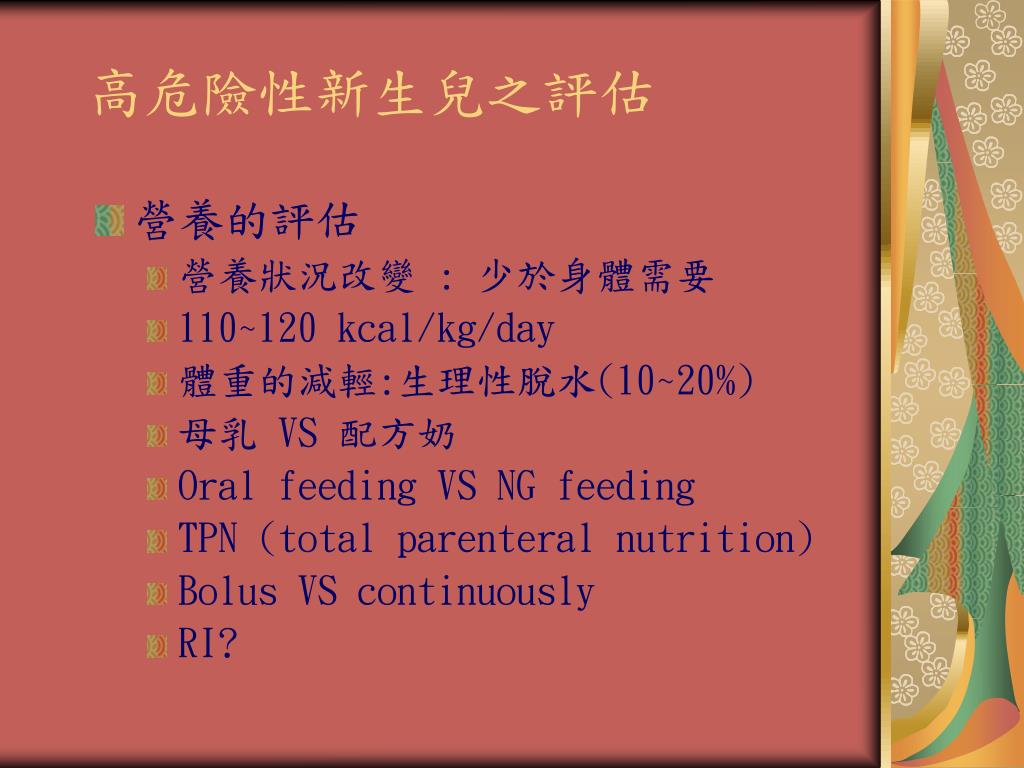 高危險性新生兒之評估

營養的評估
營養狀況改變 : 少於身體需要
110~120 kcal/kg/day
體重的減輕:生理性脫水(10~20%)
母乳 VS 配方奶
Oral feeding VS NG feeding
TPN (total parenteral nutrition)
Bolus VS continuously
RI?